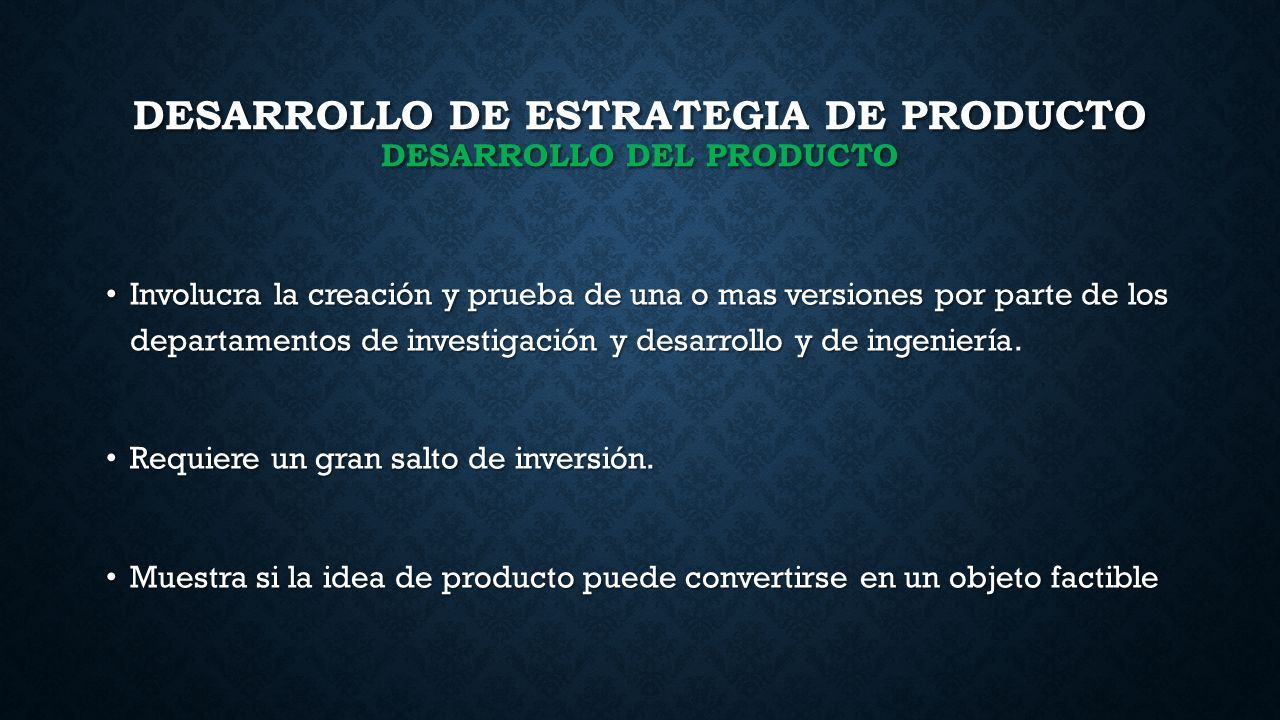 DESARROLLO DE ESTRATEGIA DE PRODUCTO
DESARROLLO DEL PRODUCTO

• Involucra la creación y prueba de una o mas versiones por parte de los departamentos de investigación y desarrollo y de ingeniería.

• Requiere un gran salto de inversión.

• Muestra si la idea de producto puede convertirse en un objeto factible